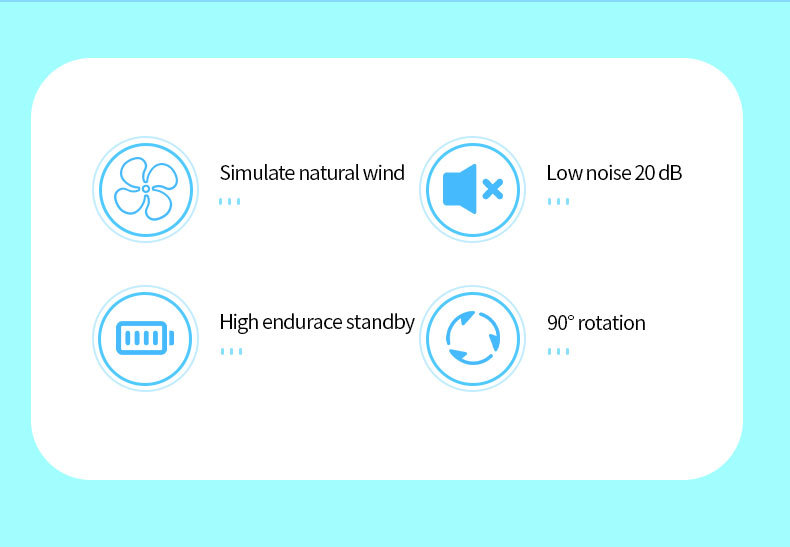 Simulate natural wind

Low noise 20 dB

High endurace standby

90° rotation